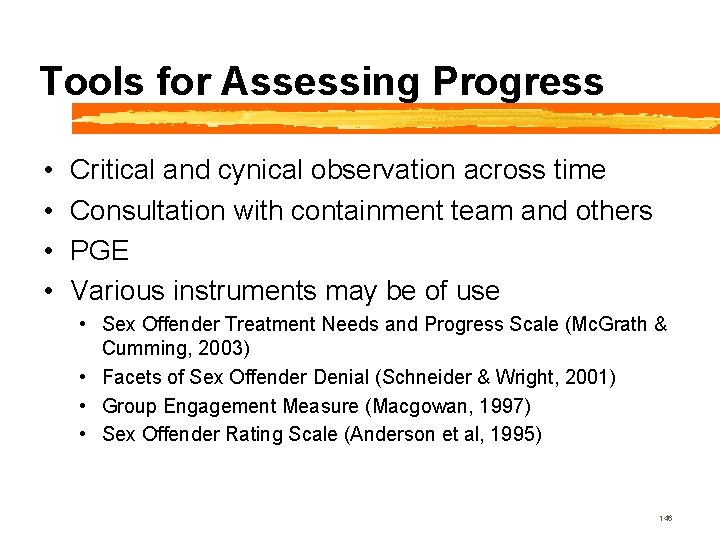 Tools for Assessing Progress

• Critical and cynical observation across time
• Consultation with containment team and others
• PGE
• Various instruments may be of use
  • Sex Offender Treatment Needs and Progress Scale (McGrath & Cumming, 2003)
  • Facets of Sex Offender Denial (Schneider & Wright, 2001)
  • Group Engagement Measure (Macgowan, 1997)
  • Sex Offender Rating Scale (Anderson et al, 1995)

146